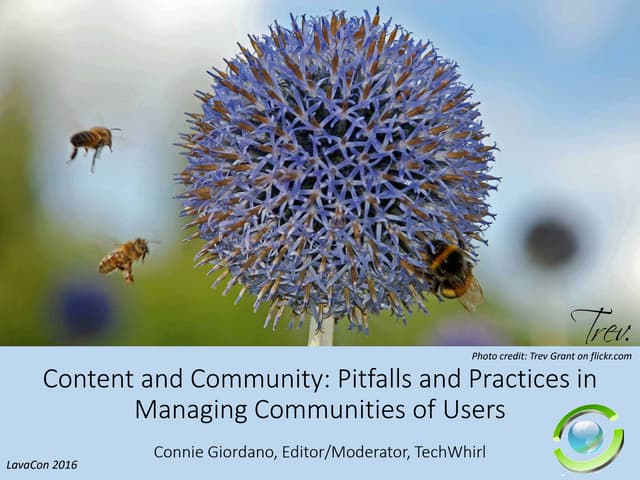 Trev.

Photo credit: Trev Grant on flickr.com

Content and Community: Pitfalls and Practices in Managing Communities of Users

Connie Giordano, Editor/Moderator, TechWhirl

LavaCon 2016